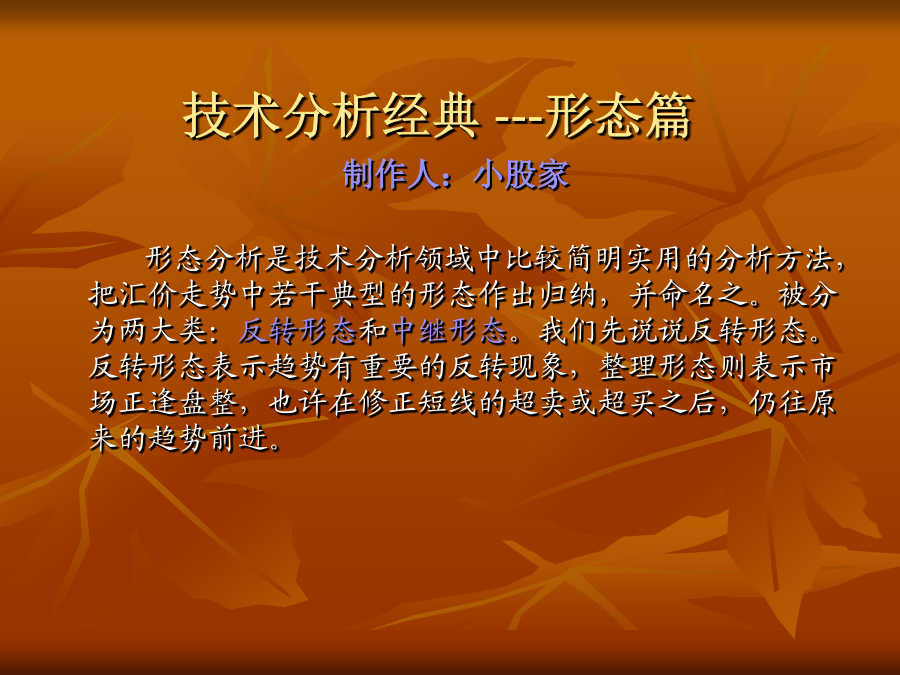 技术分析经典 ---形态篇

制作人：小股家

形态分析是技术分析领域中比较简明实用的分析方法，把汇价走势中若干典型的形态作出归纳，并命名之。被分为两大类：反转形态和中继形态。我们先说说反转形态。反转形态表示趋势有重要的反转现象，整理形态则表示市场正逢盘整，也许在修正短线的超卖或超买之后，仍往原来的趋势前进。